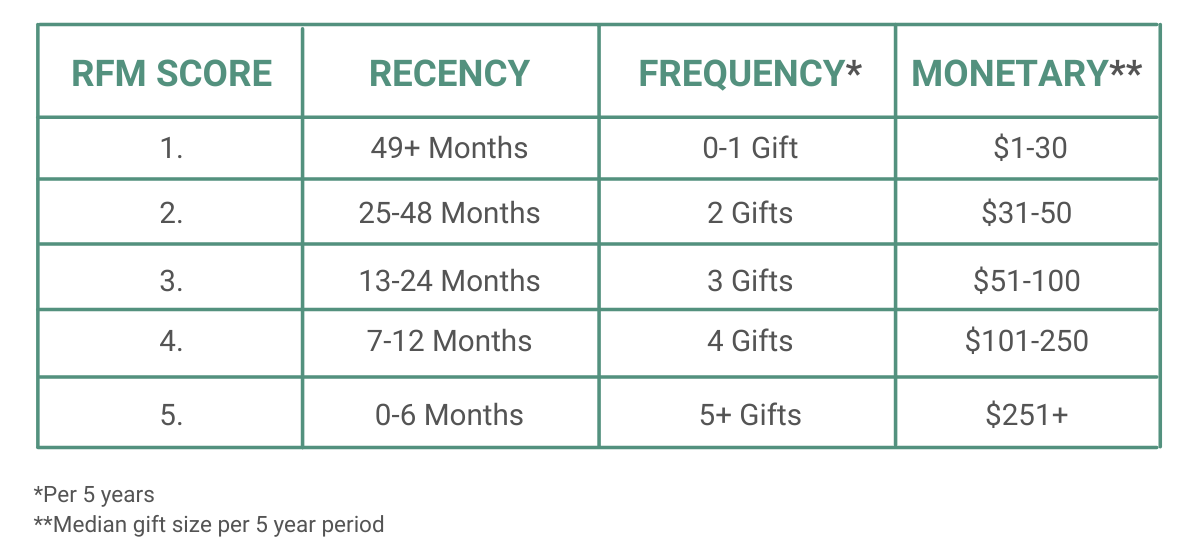 | RFM SCORE | RECENCY | FREQUENCY* | MONETARY** |
|---|---|---|---|
| 1. | 49+ Months | 0-1 Gift | \$1-30 |
| 2. | 25-48 Months | 2 Gifts | \$31-50 |
| 3. | 13-24 Months | 3 Gifts | \$51-100 |
| 4. | 7-12 Months | 4 Gifts | \$101-250 |
| 5. | 0-6 Months | 5+ Gifts | \$251+ |

*Per 5 years
**Median gift size per 5 year period